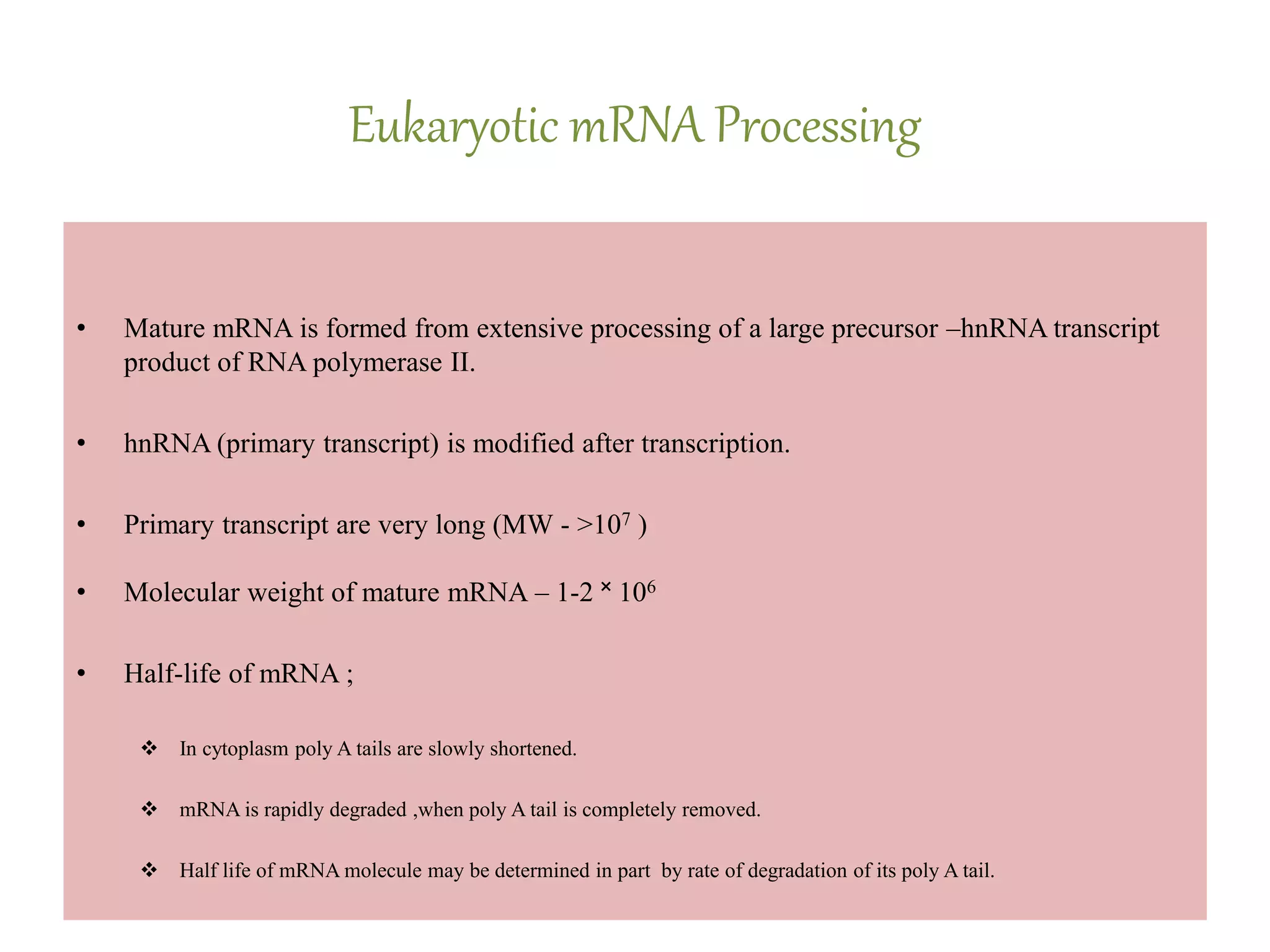 Eukaryotic mRNA Processing

• Mature mRNA is formed from extensive processing of a large precursor –hnRNA transcript product of RNA polymerase II.

• hnRNA (primary transcript) is modified after transcription.

• Primary transcript are very long (MW - >$10^7$ )

• Molecular weight of mature mRNA – 1-2 × $10^6$

• Half-life of mRNA ;

❖ In cytoplasm poly A tails are slowly shortened.

❖ mRNA is rapidly degraded ,when poly A tail is completely removed.

❖ Half life of mRNA molecule may be determined in part by rate of degradation of its poly A tail.